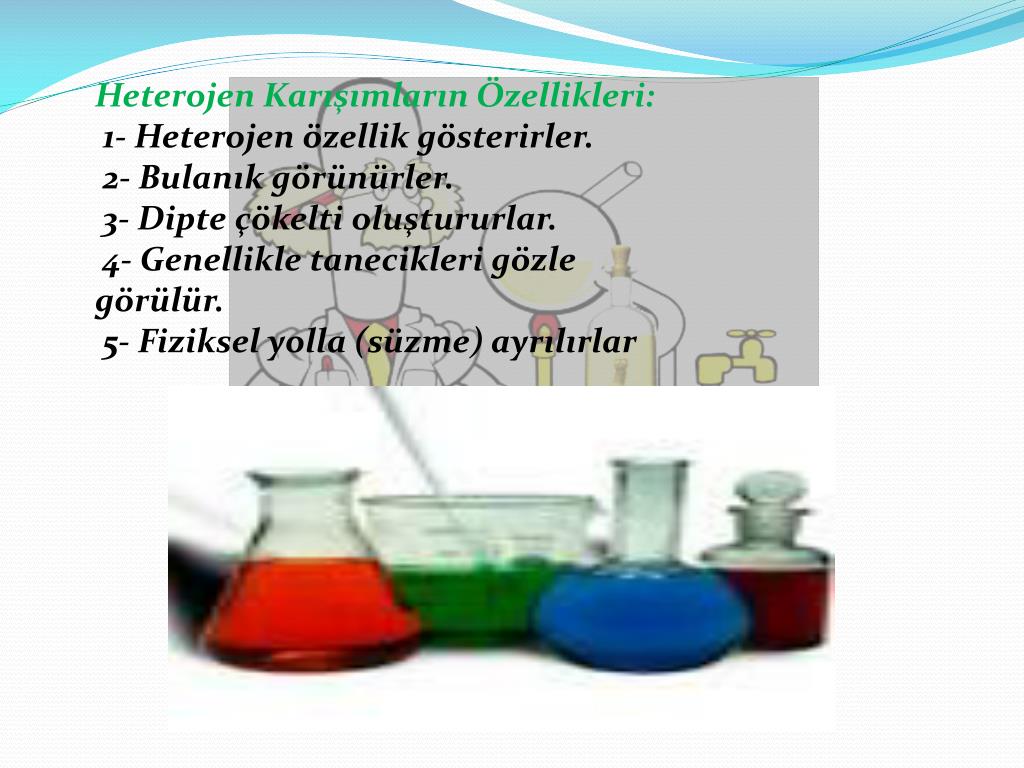 Heterojen Karışımların Özellikleri:
1- Heterojen özellik gösterirler.
2- Bulanık görünürler.
3- Dipte çökelti oluştururlar.
4- Genellikle tanecikleri gözle görülür.
5- Fiziksel yolla (süzme) ayrılırlar